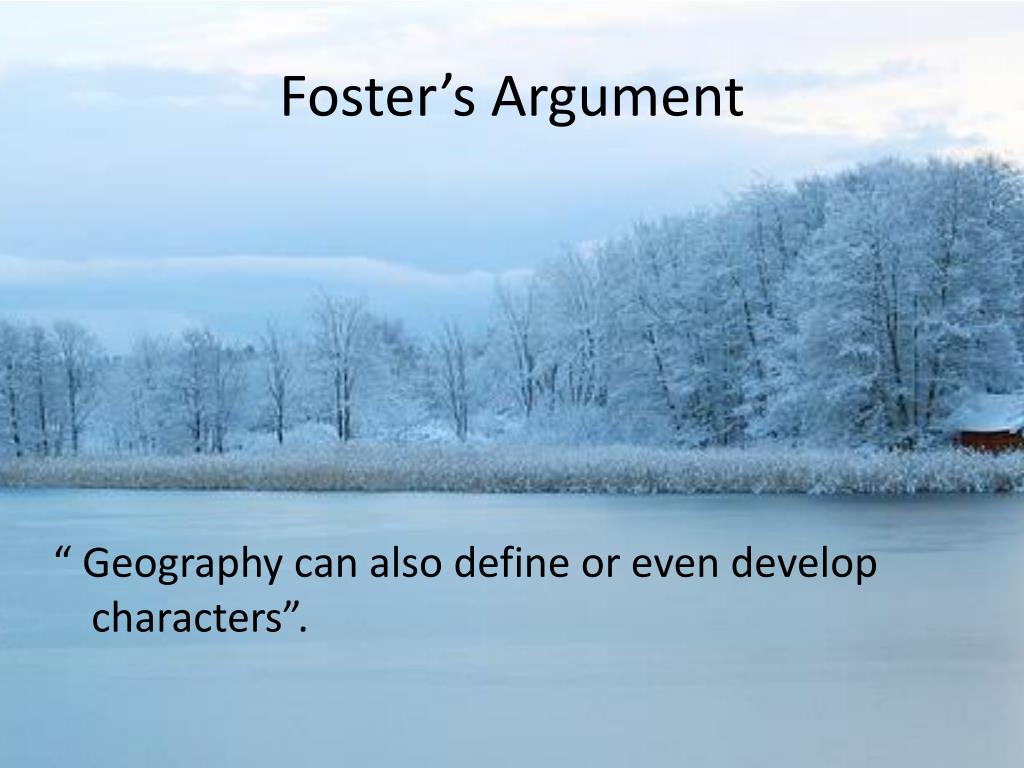 Foster’s Argument

“ Geography can also define or even develop characters”.